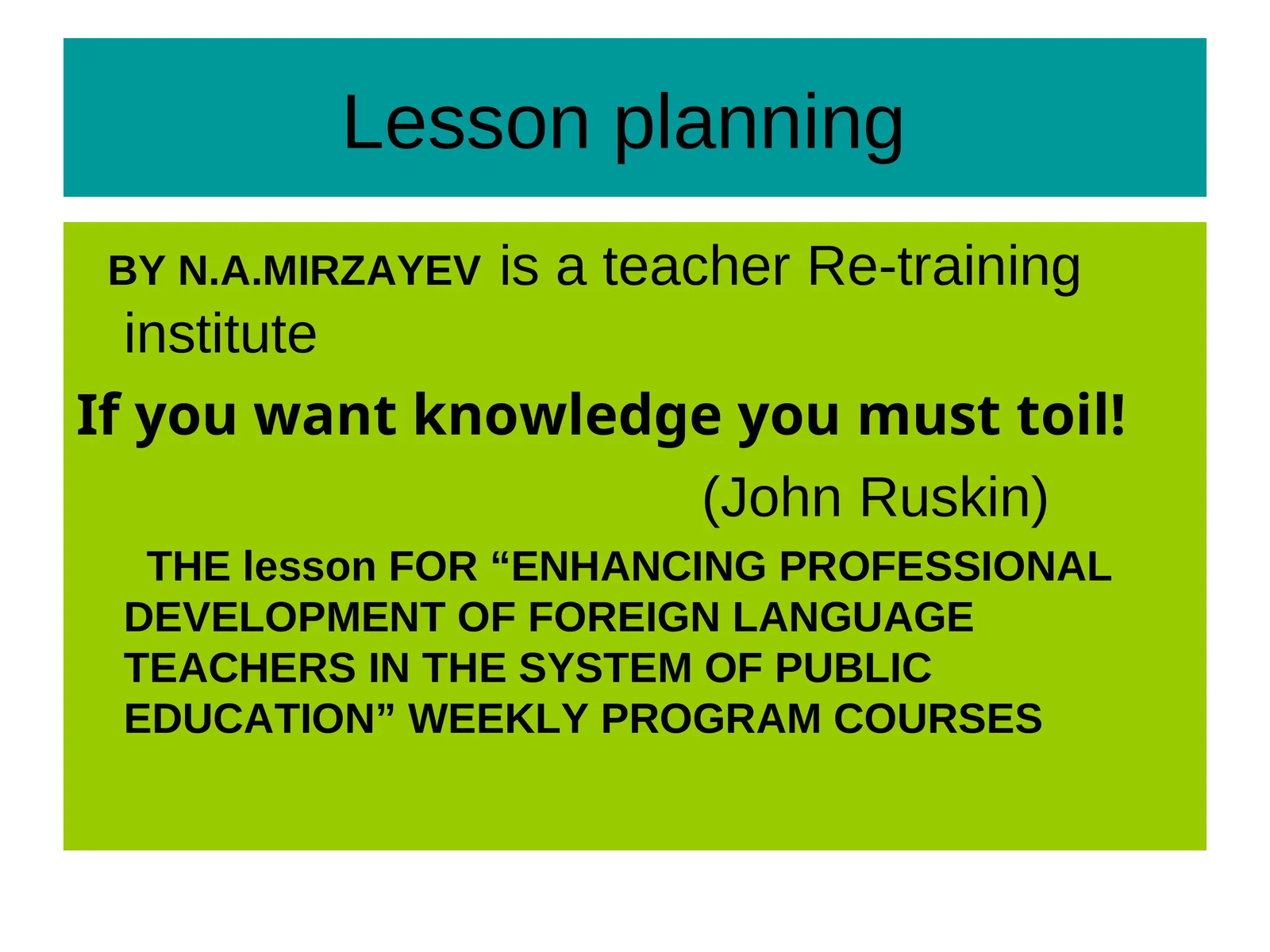 Lesson planning

BY N.A.MIRZAYEV is a teacher Re-training institute

If you want knowledge you must toil!

(John Ruskin)

THE lesson FOR “ENHANCING PROFESSIONAL DEVELOPMENT OF FOREIGN LANGUAGE TEACHERS IN THE SYSTEM OF PUBLIC EDUCATION” WEEKLY PROGRAM COURSES